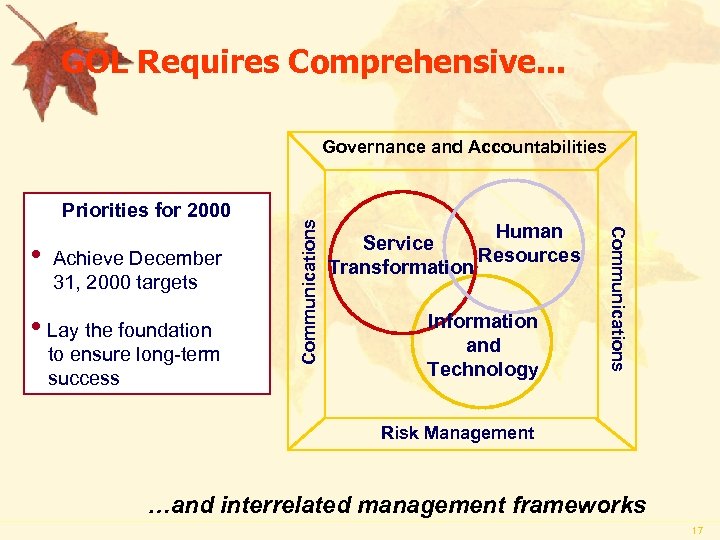 GOL Requires Comprehensive...

Priorities for 2000

• Achieve December 31, 2000 targets

• Lay the foundation to ensure long-term success

Governance and Accountabilities

Communications

Service Transformation

Human Resources

Information and Technology

Communications

Risk Management

…and interrelated management frameworks

17